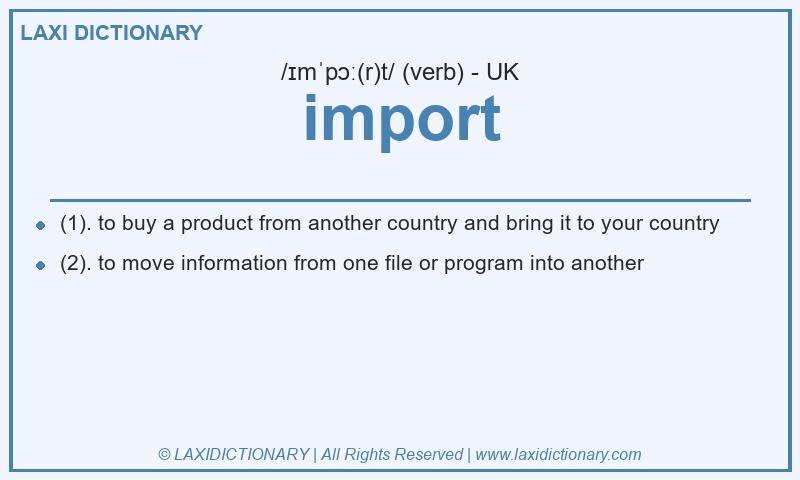 LAXI DICTIONARY

/ɪmˈpɔː(r)t/ (verb) - UK

import

- (1). to buy a product from another country and bring it to your country
- (2). to move information from one file or program into another

© LAXIDICTIONARY | All Rights Reserved | www.laxidictionary.com